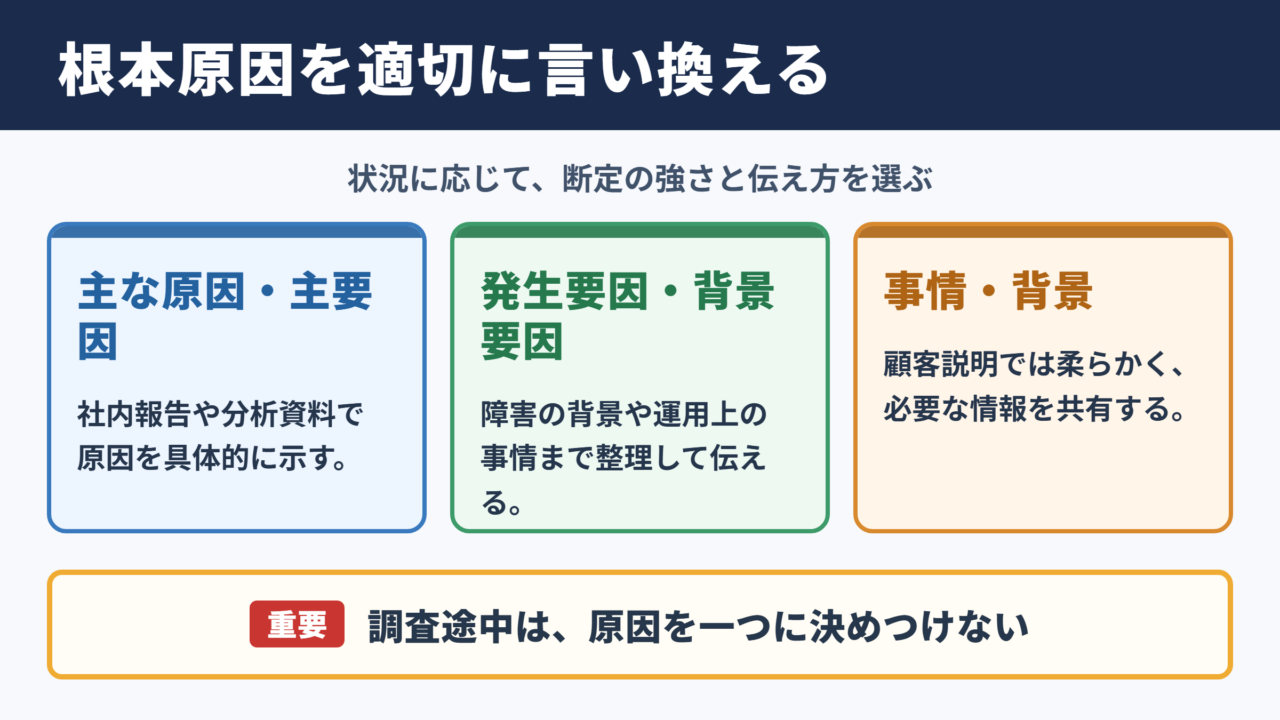 根本原因を適切に言い換える

状況に応じて、断定の強さと伝え方を選ぶ

主な原因・主要因

社内報告や分析資料で原因を具体的に示す。

発生要因・背景要因

障害の背景や運用上の事情まで整理して伝える。

事情・背景

顧客説明では柔らかく、必要な情報を共有する。

重要 調査途中は、原因を一つに決めつけない